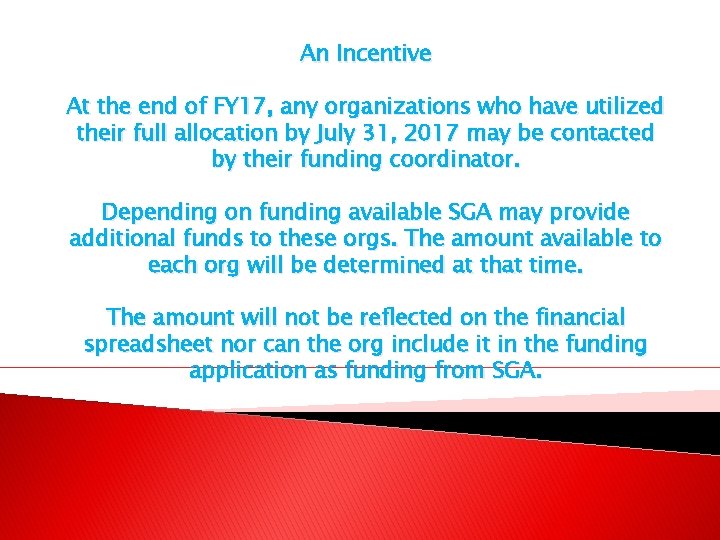 An Incentive

At the end of FY17, any organizations who have utilized their full allocation by July 31, 2017 may be contacted by their funding coordinator.

Depending on funding available SGA may provide additional funds to these orgs. The amount available to each org will be determined at that time.

The amount will not be reflected on the financial spreadsheet nor can the org include it in the funding application as funding from SGA.